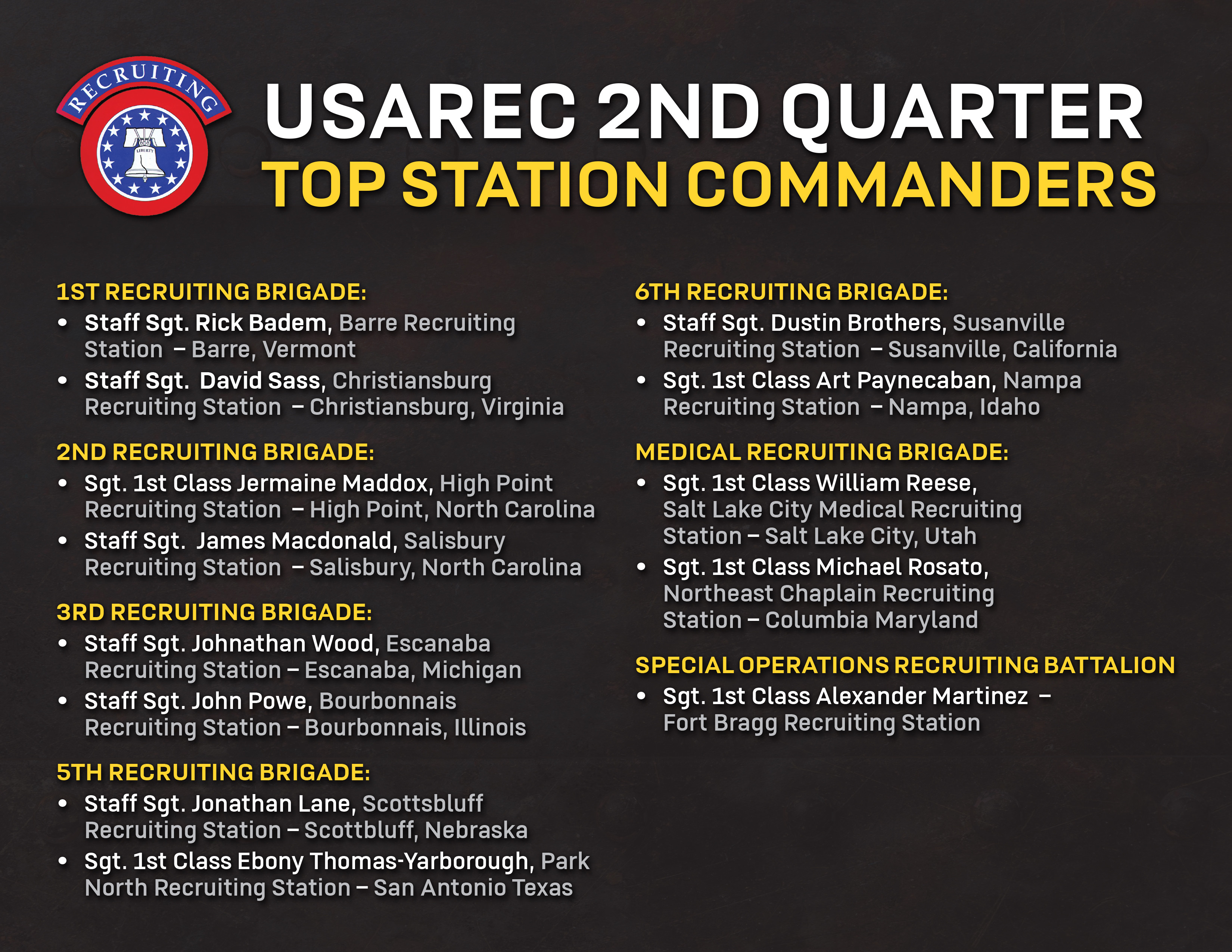 RECRUITING

LIBERTY

USAREC 2ND QUARTER
TOP STATION COMMANDERS

1ST RECRUITING BRIGADE:
• Staff Sgt. Rick Badem, Barre Recruiting Station – Barre, Vermont
• Staff Sgt. David Sass, Christiansburg Recruiting Station – Christiansburg, Virginia

2ND RECRUITING BRIGADE:
• Sgt. 1st Class Jermaine Maddox, High Point Recruiting Station – High Point, North Carolina
• Staff Sgt. James Macdonald, Salisbury Recruiting Station – Salisbury, North Carolina

3RD RECRUITING BRIGADE:
• Staff Sgt. Johnathan Wood, Escanaba Recruiting Station – Escanaba, Michigan
• Staff Sgt. John Powe, Bourbonnais Recruiting Station – Bourbonnais, Illinois

5TH RECRUITING BRIGADE:
• Staff Sgt. Jonathan Lane, Scottsbluff Recruiting Station – Scottbluff, Nebraska
• Sgt. 1st Class Ebony Thomas-Yarborough, Park North Recruiting Station – San Antonio Texas

6TH RECRUITING BRIGADE:
• Staff Sgt. Dustin Brothers, Susanville Recruiting Station – Susanville, California
• Sgt. 1st Class Art Paynecaban, Nampa Recruiting Station – Nampa, Idaho

MEDICAL RECRUITING BRIGADE:
• Sgt. 1st Class William Reese, Salt Lake City Medical Recruiting Station – Salt Lake City, Utah
• Sgt. 1st Class Michael Rosato, Northeast Chaplain Recruiting Station – Columbia Maryland

SPECIAL OPERATIONS RECRUITING BATTALION
• Sgt. 1st Class Alexander Martinez – Fort Bragg Recruiting Station